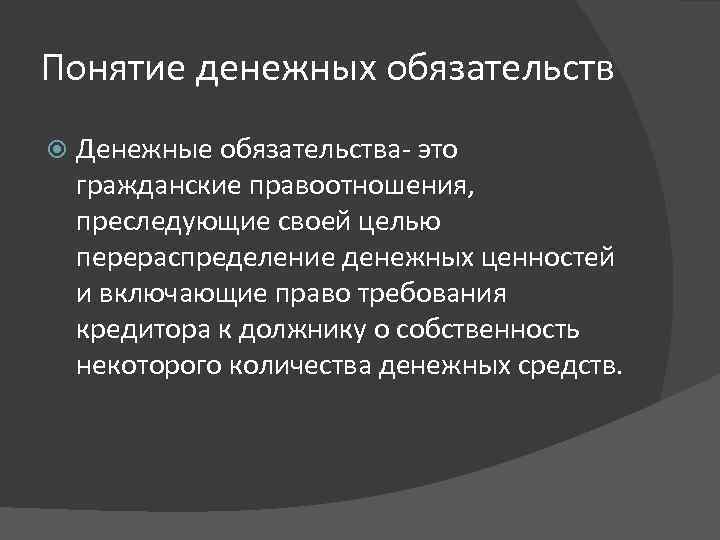 Понятие денежных обязательств

Денежные обязательства- это гражданские правоотношения, преследующие своей целью перераспределение денежных ценностей и включающие право требования кредитора к должнику о собственность некоторого количества денежных средств.